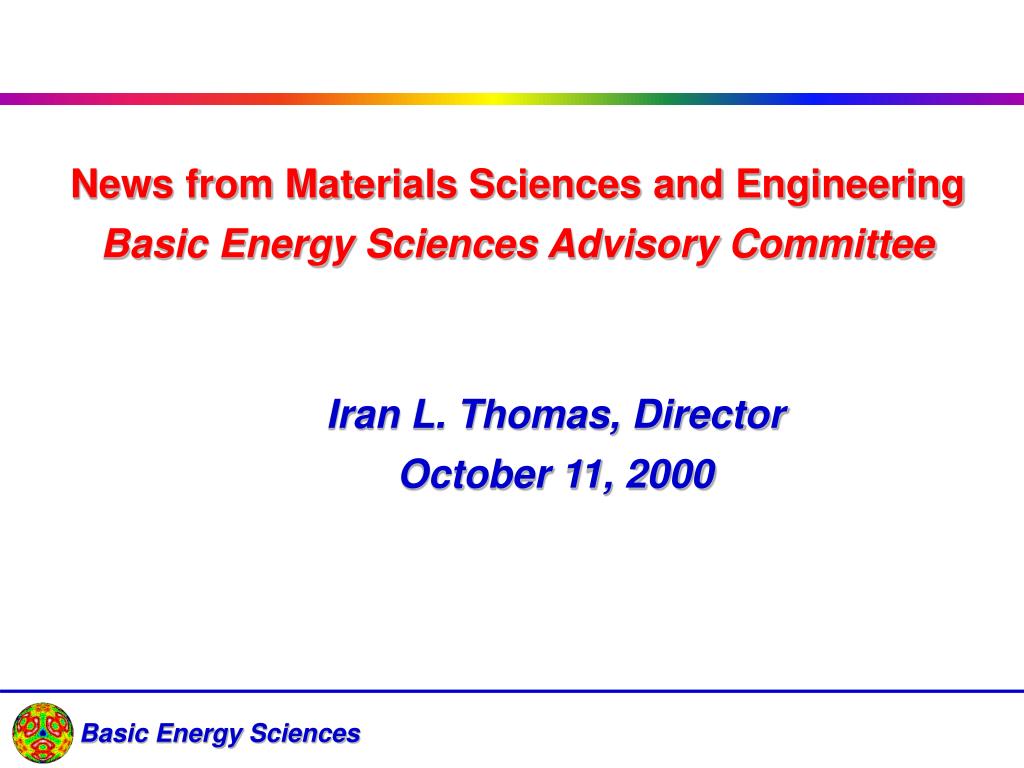 News from Materials Sciences and Engineering
Basic Energy Sciences Advisory Committee

Iran L. Thomas, Director
October 11, 2000

Basic Energy Sciences